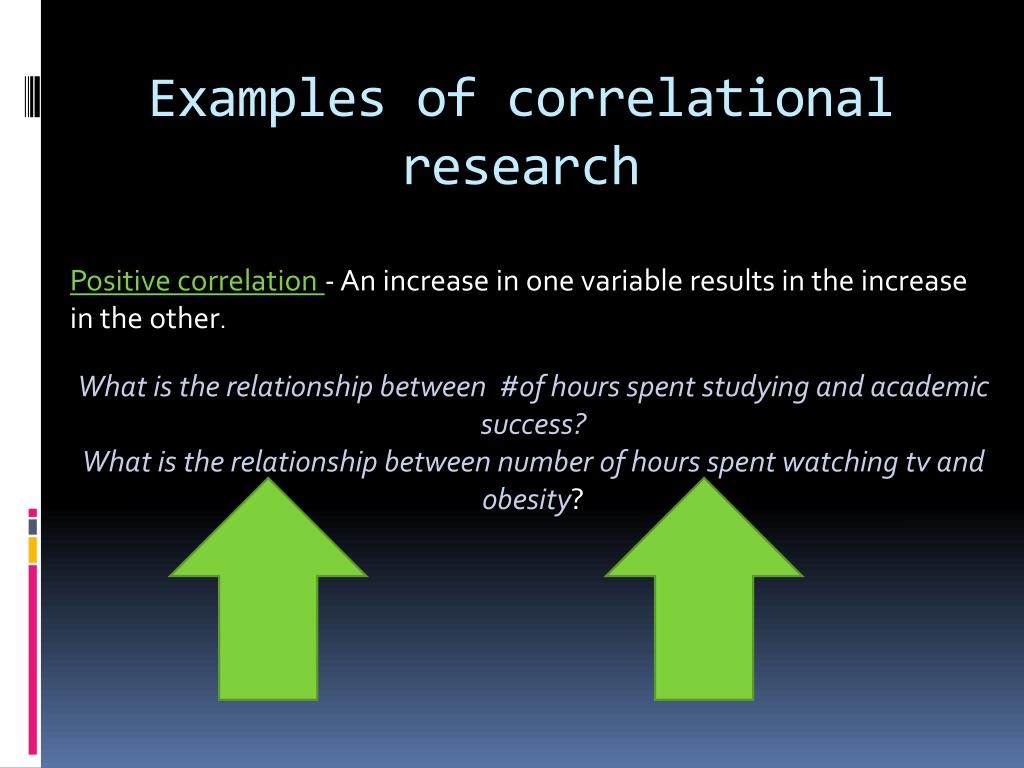 Examples of correlational research

Positive correlation - An increase in one variable results in the increase in the other.

What is the relationship between #of hours spent studying and academic success?
What is the relationship between number of hours spent watching tv and obesity?